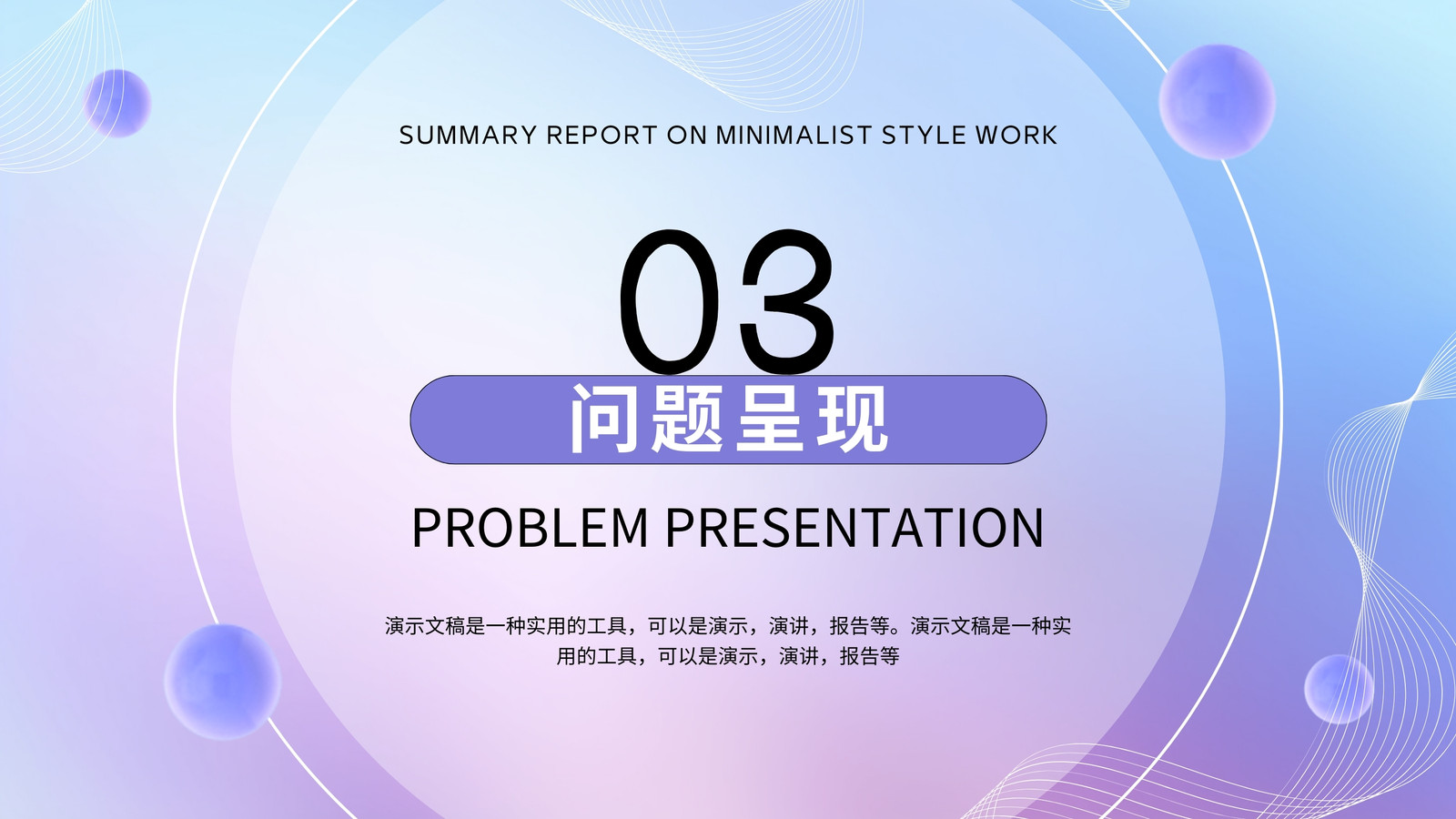 SUMMARY REPORT ON MINIMALIST STYLE WORK

03

问题呈现

PROBLEM PRESENTATION

演示文稿是一种实用的工具，可以是演示，演讲，报告等。演示文稿是一种实用的工具，可以是演示，演讲，报告等